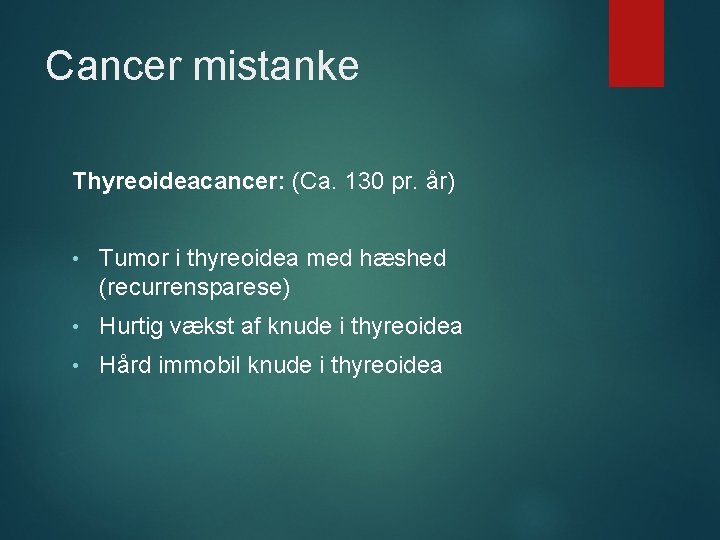 Cancer mistanke

Thyreoideacancer: (Ca. 130 pr. år)

• Tumor i thyreoidea med hæshed (recurrensparese)
• Hurtig vækst af knude i thyreoidea
• Hård immobil knude i thyreoidea